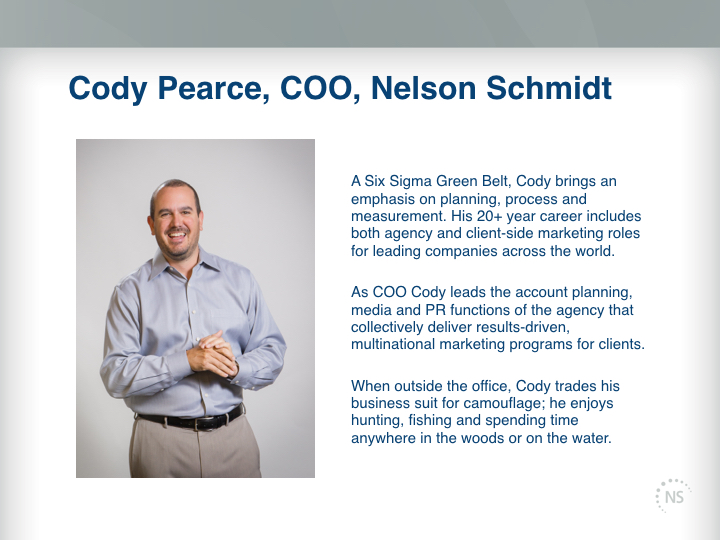 Cody Pearce, COO, Nelson Schmidt

A Six Sigma Green Belt, Cody brings an emphasis on planning, process and measurement. His 20+ year career includes both agency and client-side marketing roles for leading companies across the world.

As COO Cody leads the account planning, media and PR functions of the agency that collectively deliver results-driven, multinational marketing programs for clients.

When outside the office, Cody trades his business suit for camouflage; he enjoys hunting, fishing and spending time anywhere in the woods or on the water.

NS